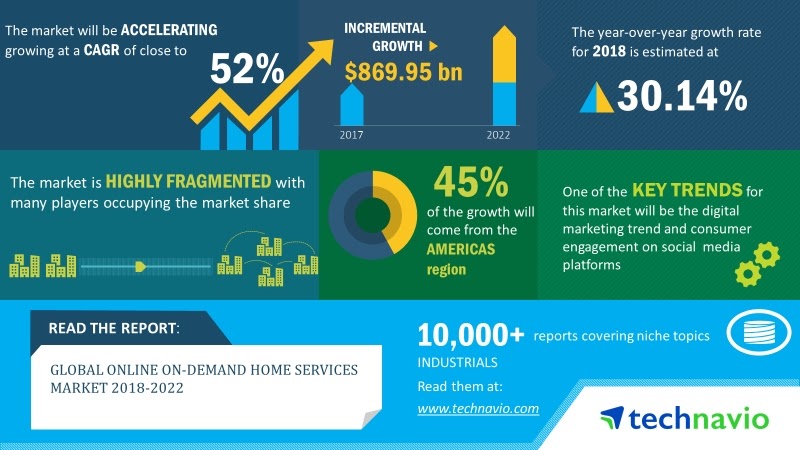 The market will be ACCELERATING growing at a CAGR of close to

52%

INCREMENTAL GROWTH

$869.95 bn

2017

2022

The year-over-year growth rate for 2018 is estimated at

30.14%

The market is HIGHLY FRAGMENTED with many players occupying the market share

45%

of the growth will come from the AMERICAS region

One of the KEY TRENDS for this market will be the digital marketing trend and consumer engagement on social media platforms

READ THE REPORT:

GLOBAL ONLINE ON-DEMAND HOME SERVICES MARKET 2018-2022

10,000+ reports covering niche topics

INDUSTRIALS

Read them at:

www.technavio.com

technavio